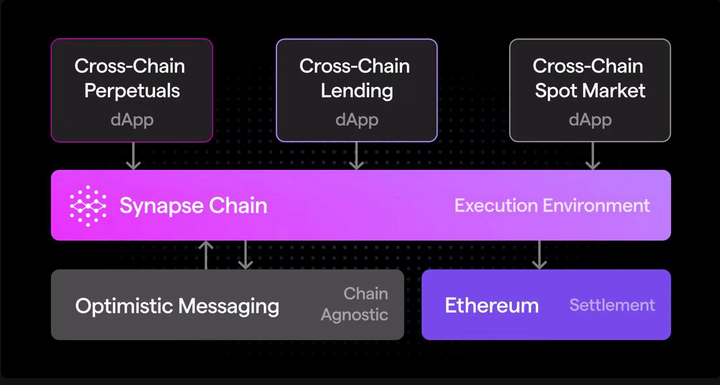 Cross-Chain Perpetuals
dApp

Cross-Chain Lending
dApp

Cross-Chain Spot Market
dApp

Synapse Chain

Execution Environment

Optimistic Messaging

Chain Agnostic

Ethereum

Settlement